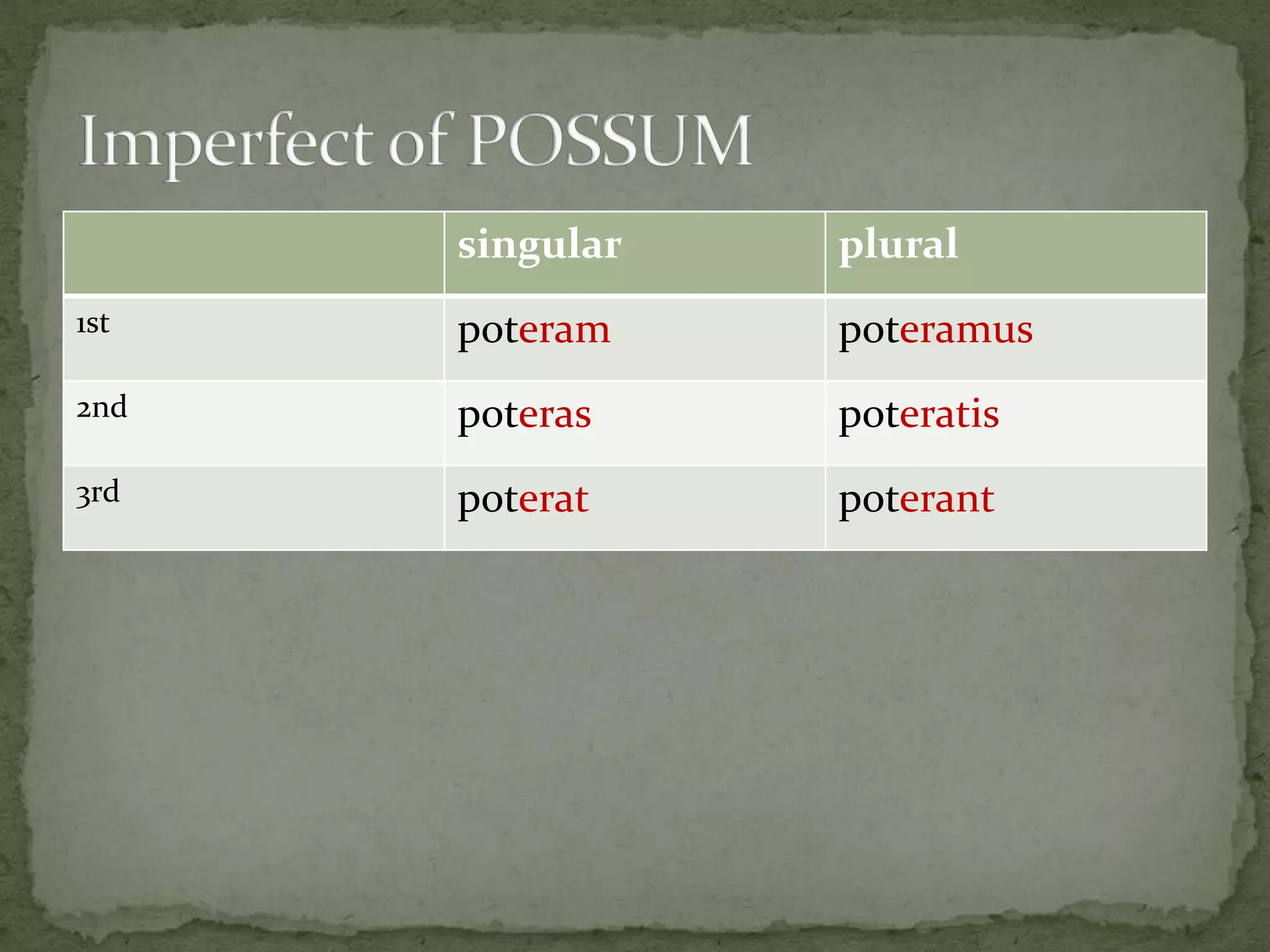 Imperfect of POSSUM

| | singular | plural |
|---|---|---|
| 1st | poteram | poteramus |
| 2nd | poteras | poteratis |
| 3rd | poterat | poterant |